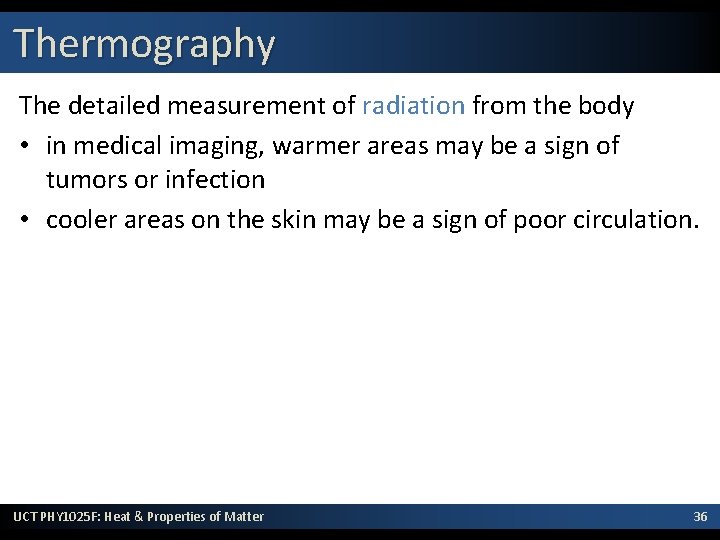 Thermography

The detailed measurement of radiation from the body

• in medical imaging, warmer areas may be a sign of tumors or infection
• cooler areas on the skin may be a sign of poor circulation.

UCT PHY1025F: Heat & Properties of Matter

36